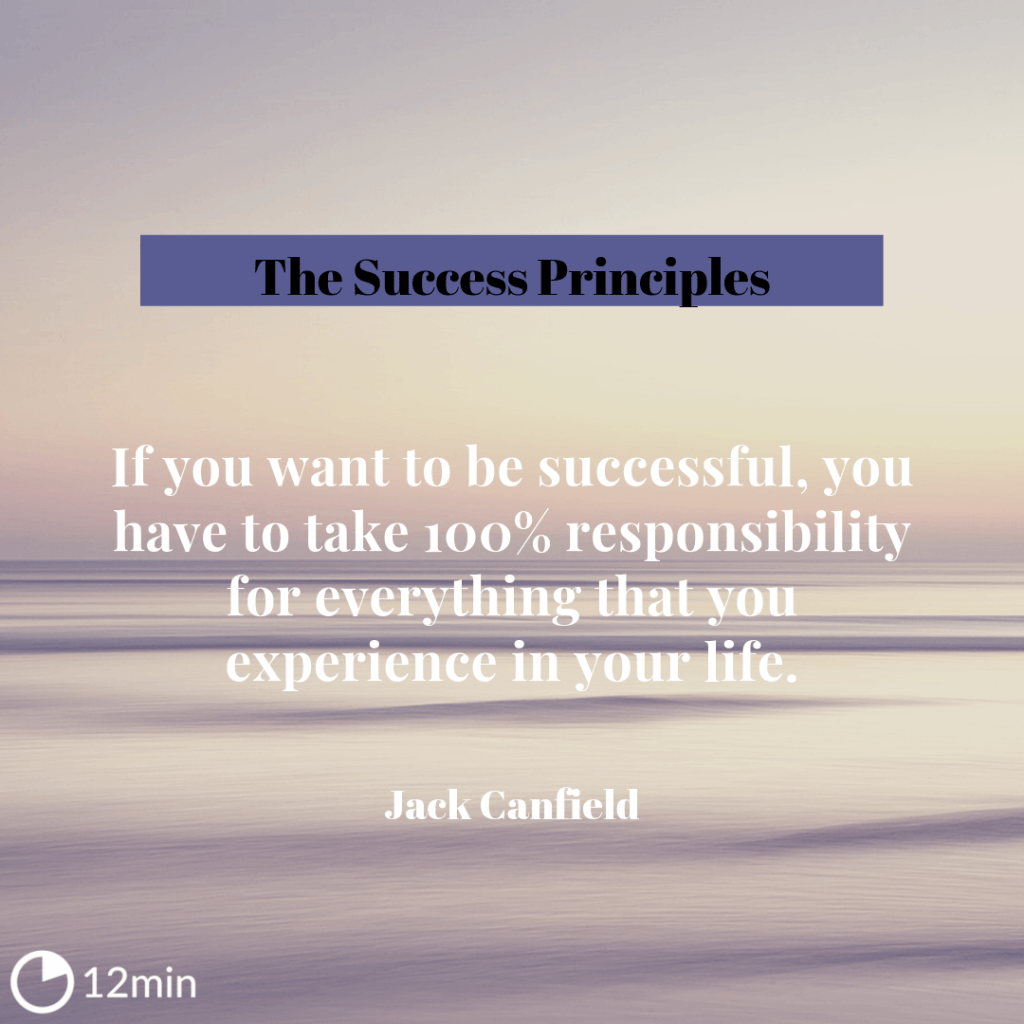 The Success Principles

If you want to be successful, you have to take 100% responsibility for everything that you experience in your life.

Jack Canfield

12min